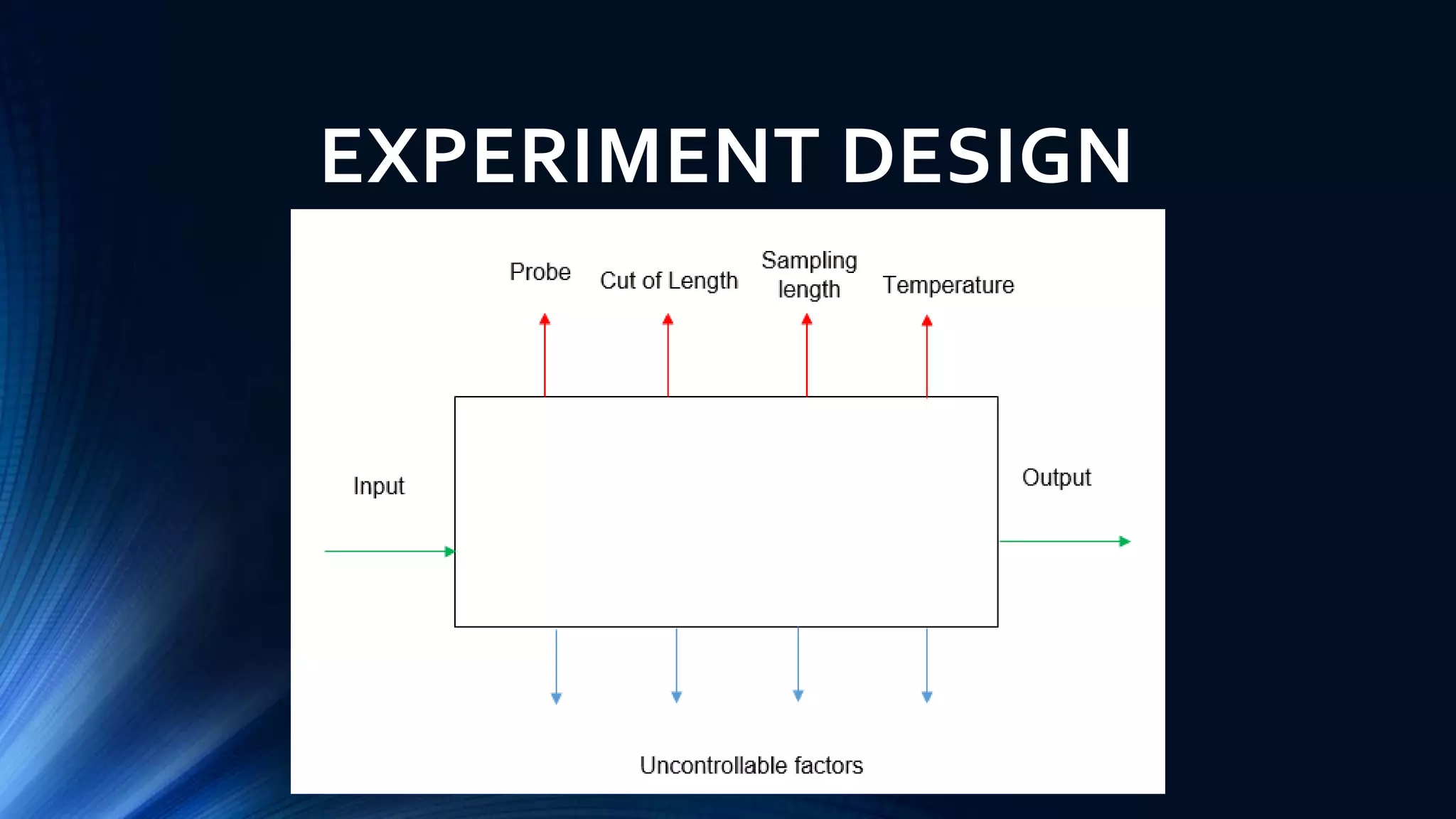 EXPERIMENT DESIGN

Probe

Cut of Length

Sampling length

Temperature

Input

Output

Uncontrollable factors